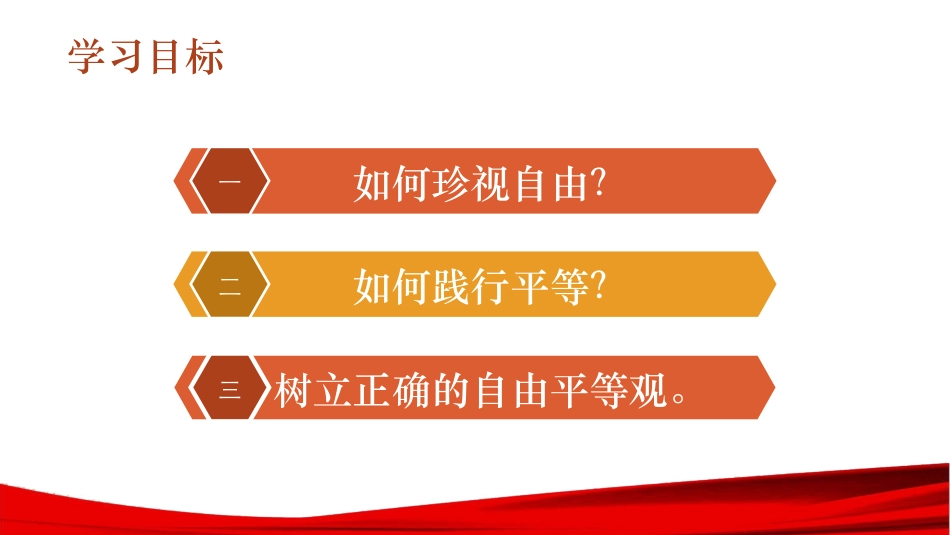 学习目标

一 如何珍视自由?

二 如何践行平等?

三 树立正确的自由平等观。